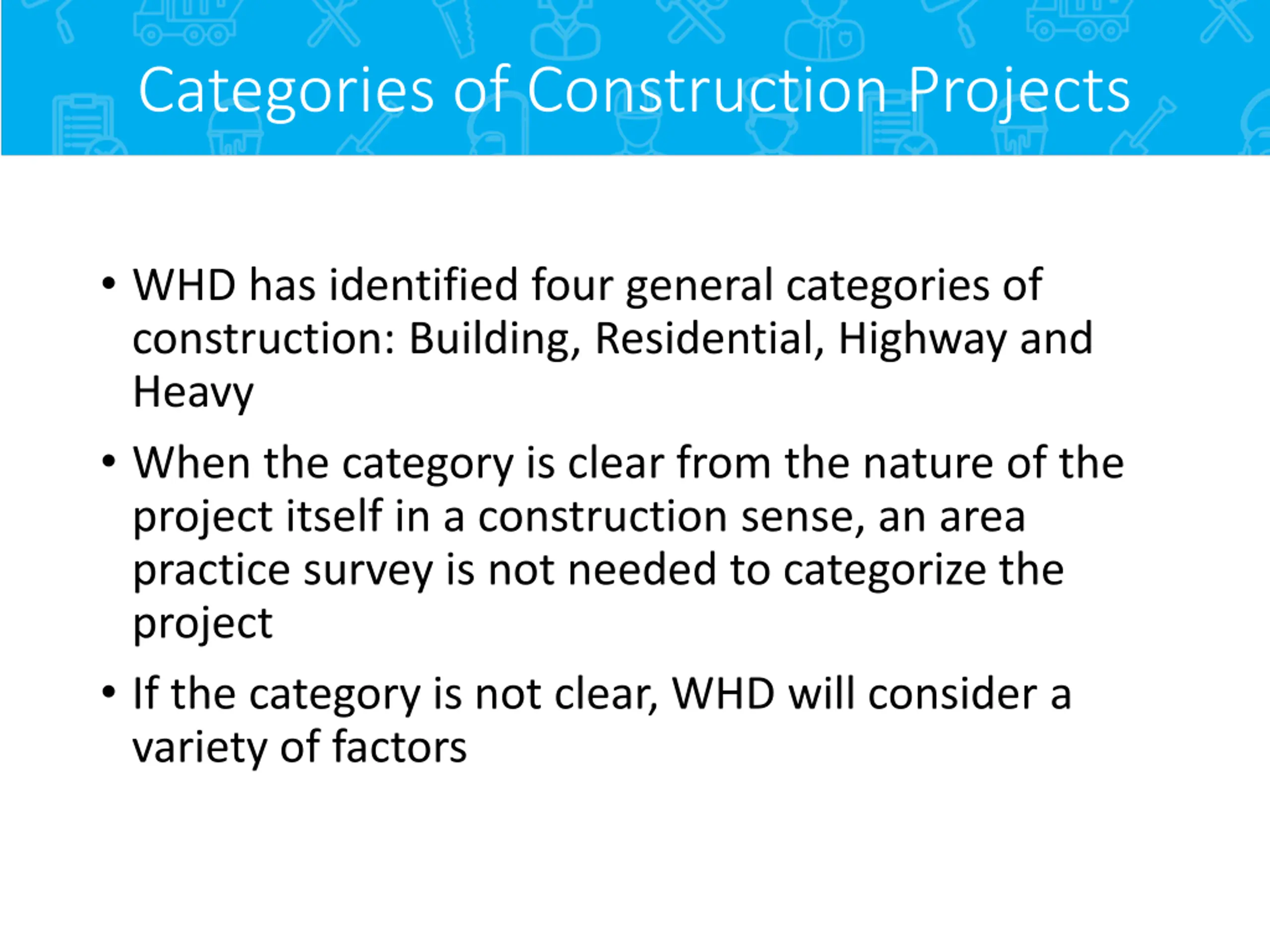 Categories of Construction Projects

• WHD has identified four general categories of construction: Building, Residential, Highway and Heavy

• When the category is clear from the nature of the project itself in a construction sense, an area practice survey is not needed to categorize the project

• If the category is not clear, WHD will consider a variety of factors